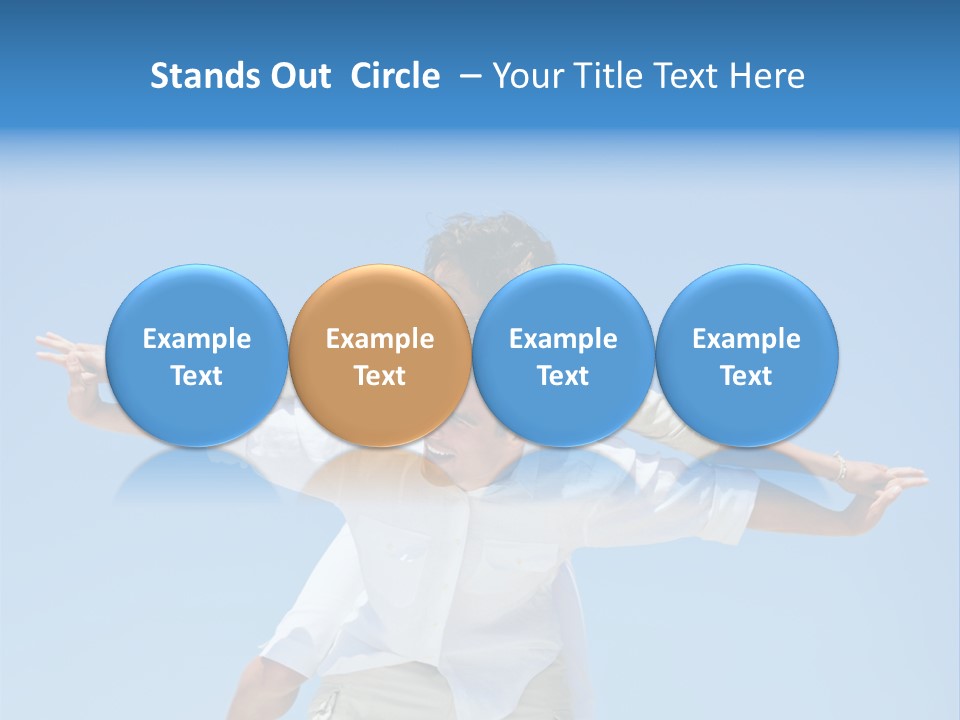 Stands Out Circle – Your Title Text Here

Example Text

Example Text

Example Text

Example Text